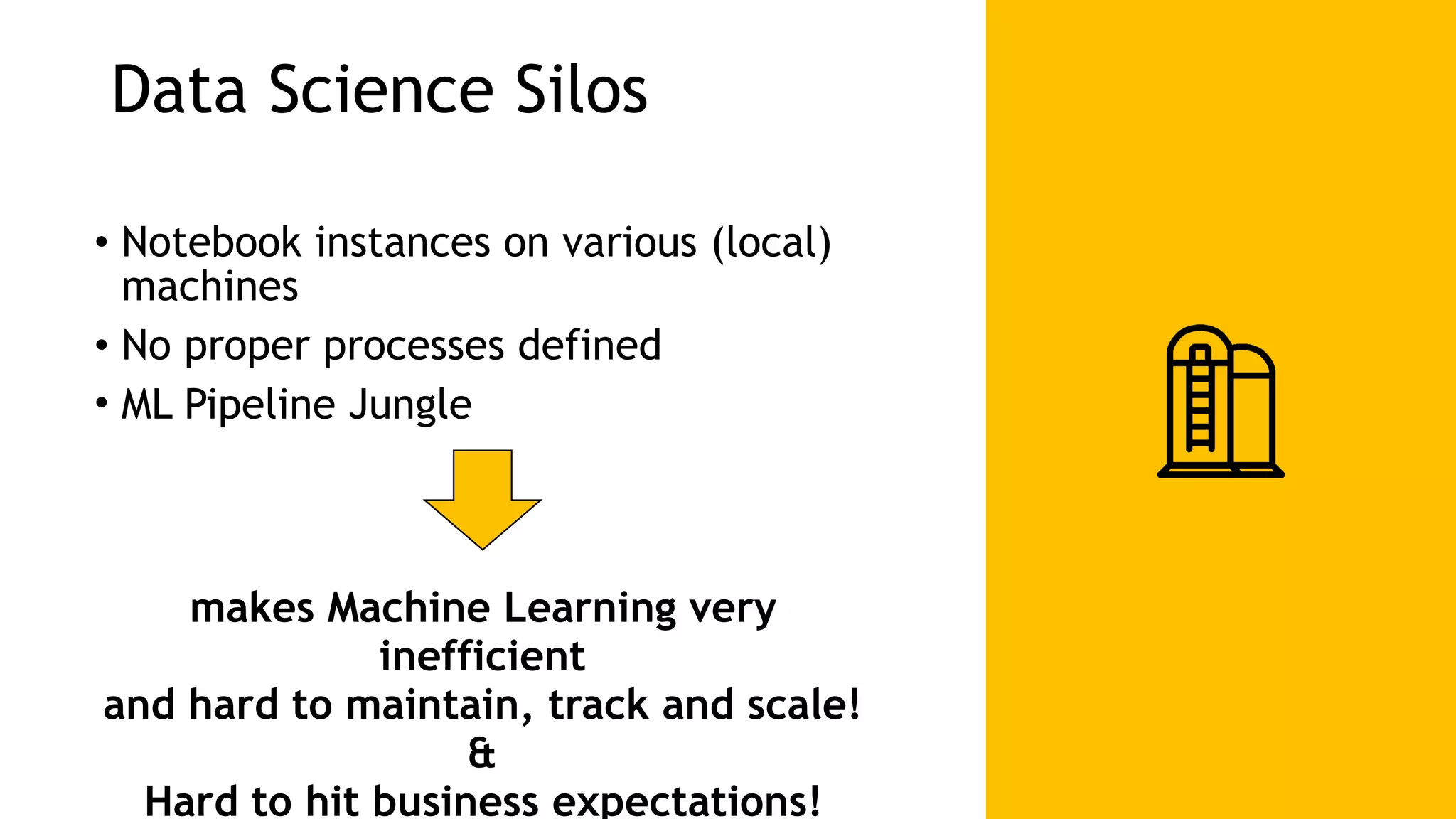 Data Science Silos

• Notebook instances on various (local) machines
• No proper processes defined
• ML Pipeline Jungle

makes Machine Learning very inefficient
and hard to maintain, track and scale!
&
Hard to hit business expectations!